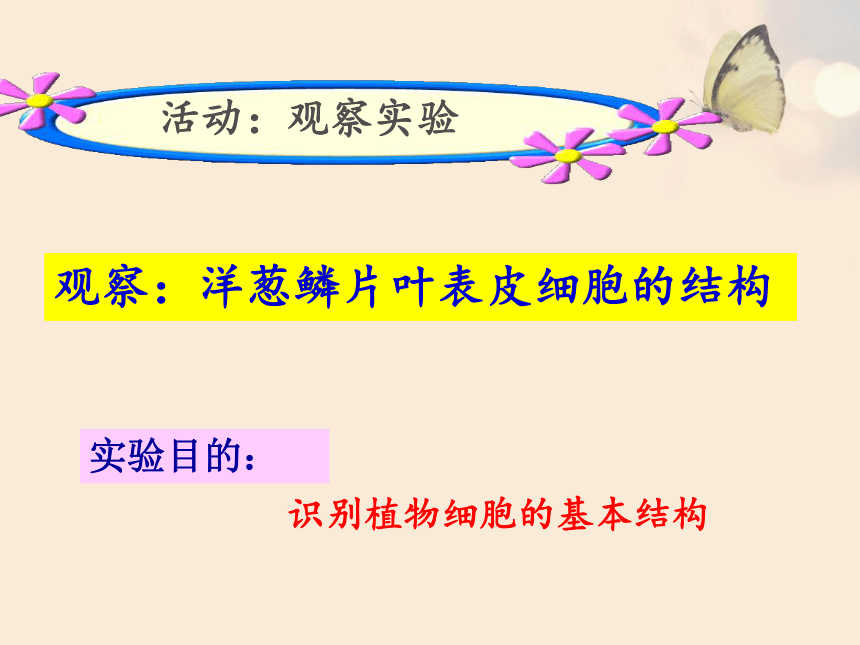 活动：观察实验

观察：洋葱鳞片叶表皮细胞的结构

实验目的：

识别植物细胞的基本结构